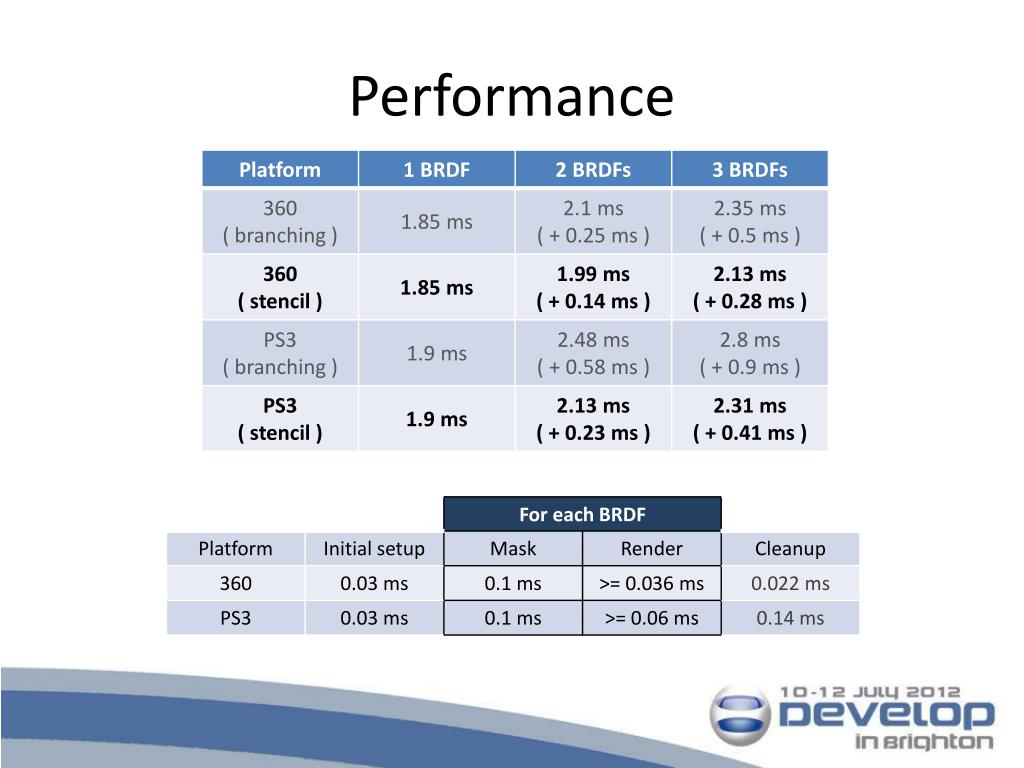 Performance

| Platform | 1 BRDF | 2 BRDFs | 3 BRDFs |
|---|---|---|---|
| 360 ( branching ) | 1.85 ms | 2.1 ms ( + 0.25 ms ) | 2.35 ms ( + 0.5 ms ) |
| 360 ( stencil ) | 1.85 ms | 1.99 ms ( + 0.14 ms ) | 2.13 ms ( + 0.28 ms ) |
| PS3 ( branching ) | 1.9 ms | 2.48 ms ( + 0.58 ms ) | 2.8 ms ( + 0.9 ms ) |
| PS3 ( stencil ) | 1.9 ms | 2.13 ms ( + 0.23 ms ) | 2.31 ms ( + 0.41 ms ) |

| | | For each BRDF | | |
|---|---|---|---|---|
| Platform | Initial setup | Mask | Render | Cleanup |
| 360 | 0.03 ms | 0.1 ms | >= 0.036 ms | 0.022 ms |
| PS3 | 0.03 ms | 0.1 ms | >= 0.06 ms | 0.14 ms |

10-12 JULY 2012
DEVELOP
IN BRIGHTON